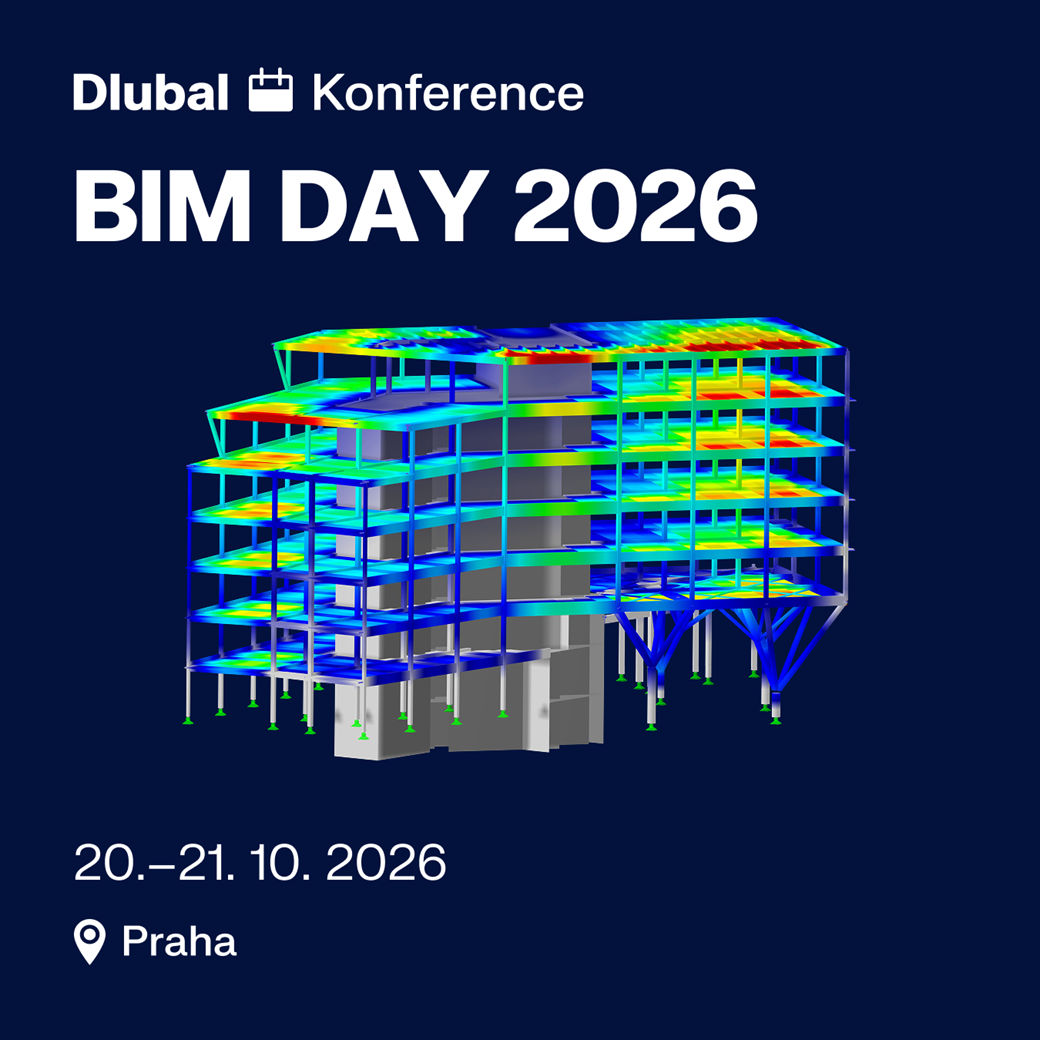 Dlubal Konference

BIM DAY 2026

20.–21. 10. 2026

Praha